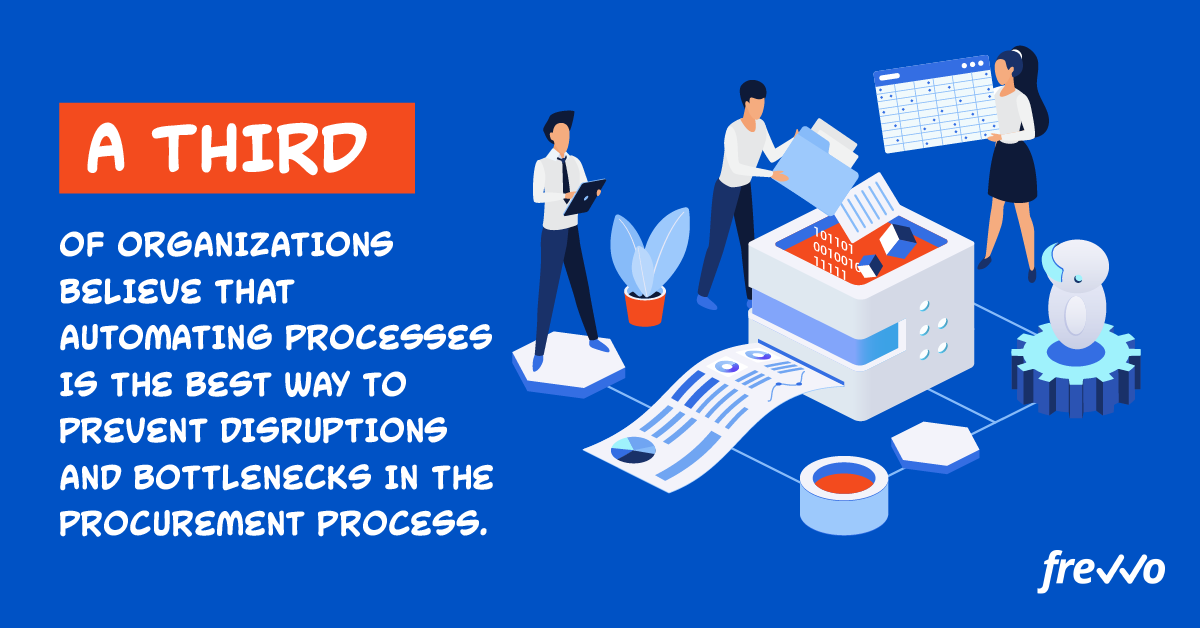 A THIRD

OF ORGANIZATIONS BELIEVE THAT AUTOMATING PROCESSES IS THE BEST WAY TO PREVENT DISRUPTIONS AND BOTTLENECKS IN THE PROCUREMENT PROCESS.

101101
001001
11111

frevvo